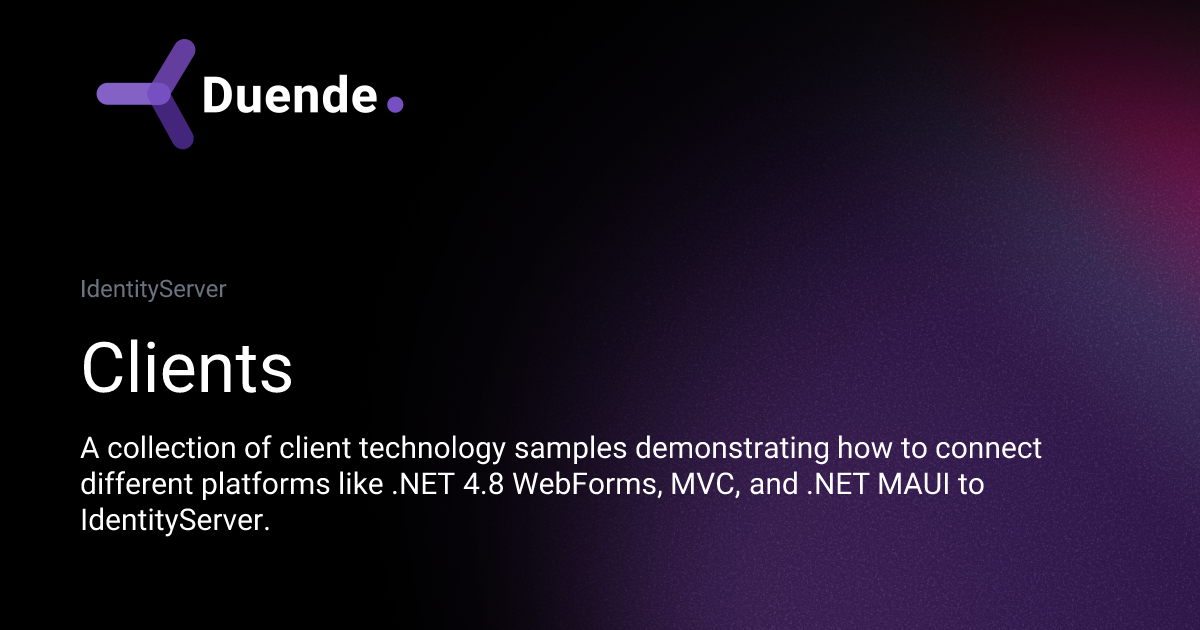 Duende.

IdentityServer

Clients

A collection of client technology samples demonstrating how to connect different platforms like .NET 4.8 WebForms, MVC, and .NET MAUI to IdentityServer.